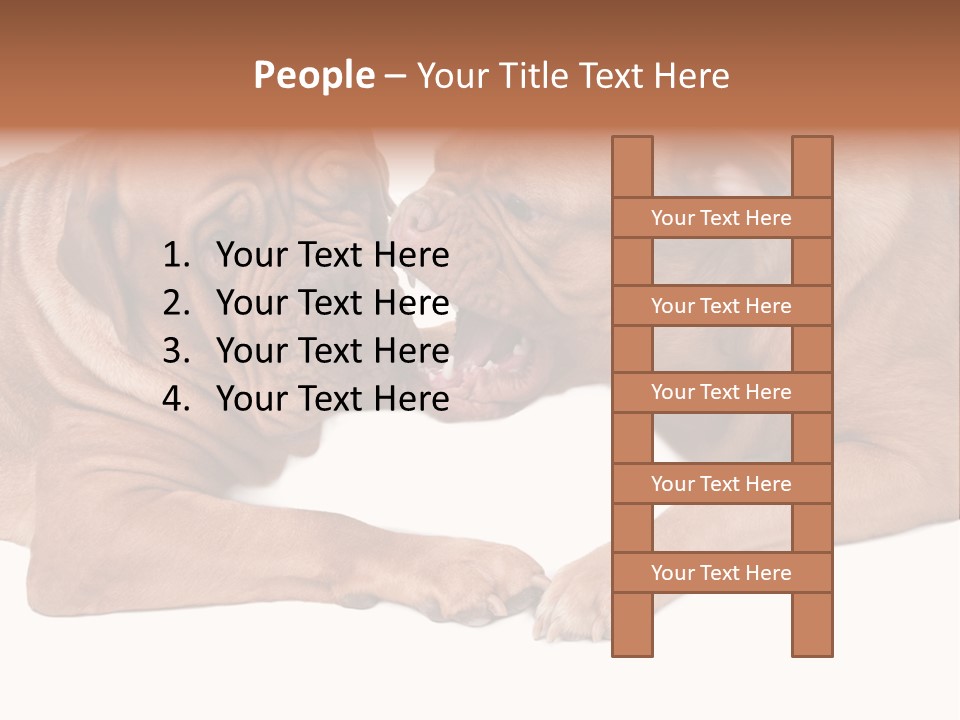 People – Your Title Text Here

1. Your Text Here
2. Your Text Here
3. Your Text Here
4. Your Text Here

Your Text Here

Your Text Here

Your Text Here

Your Text Here

Your Text Here